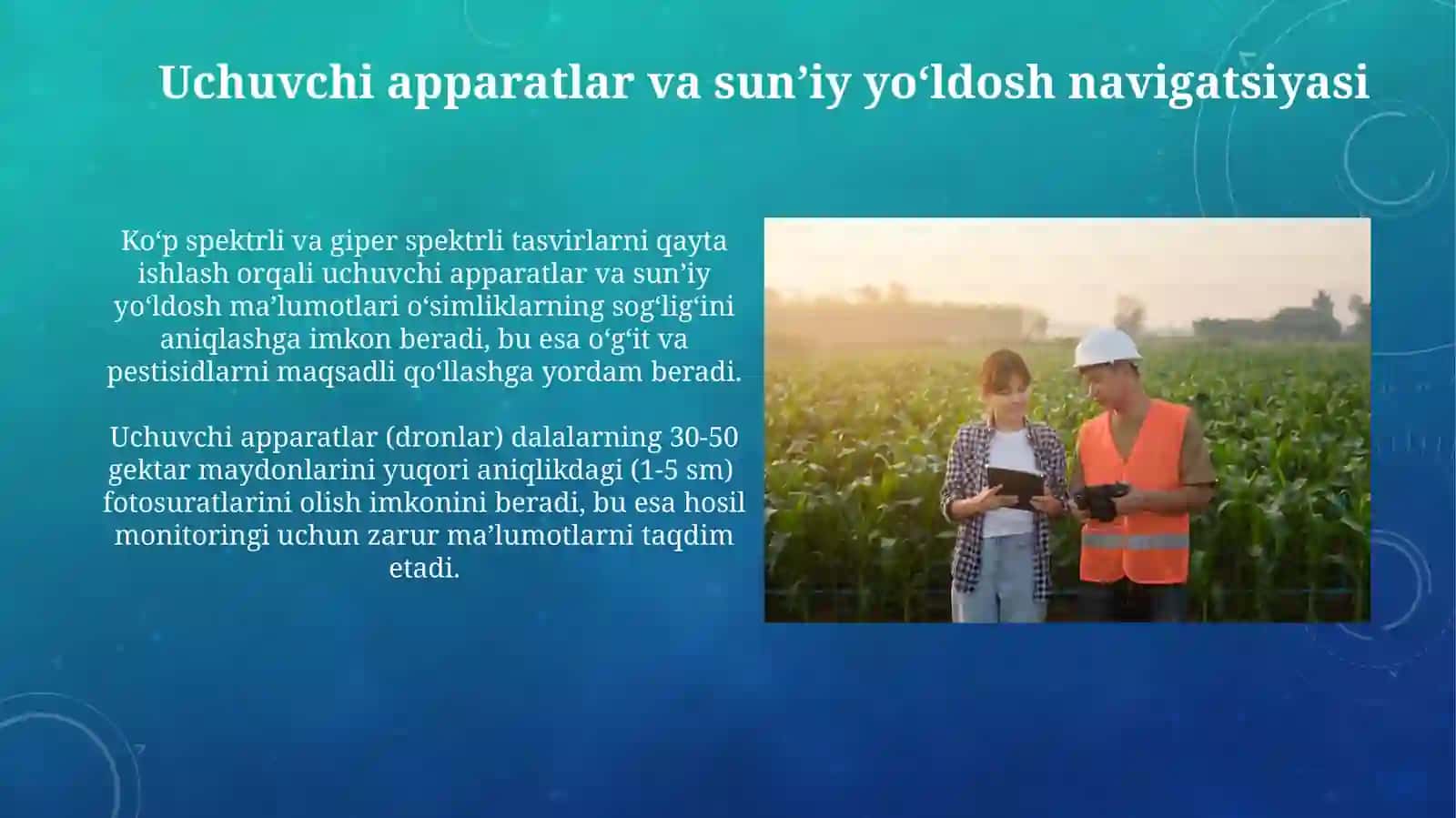 Uchuvchi apparatlar va sun’iy yo‘ldosh navigatsiyasi

Ko‘p spektrli va giper spektrli tasvirlarni qayta ishlash orqali uchuvchi apparatlar va sun’iy yo‘ldosh ma’lumotlari o‘simliklarning sog‘lig‘ini aniqlashga imkon beradi, bu esa o‘g‘it va pestisidlarni maqsadli qo‘llashga yordam beradi.

Uchuvchi apparatlar (dronlar) dalalarning 30-50 gektar maydonlarini yuqori aniqlikdagi (1-5 sm) fotosuratlarini olish imkonini beradi, bu esa hosil monitoringi uchun zarur ma’lumotlarni taqdim etadi.